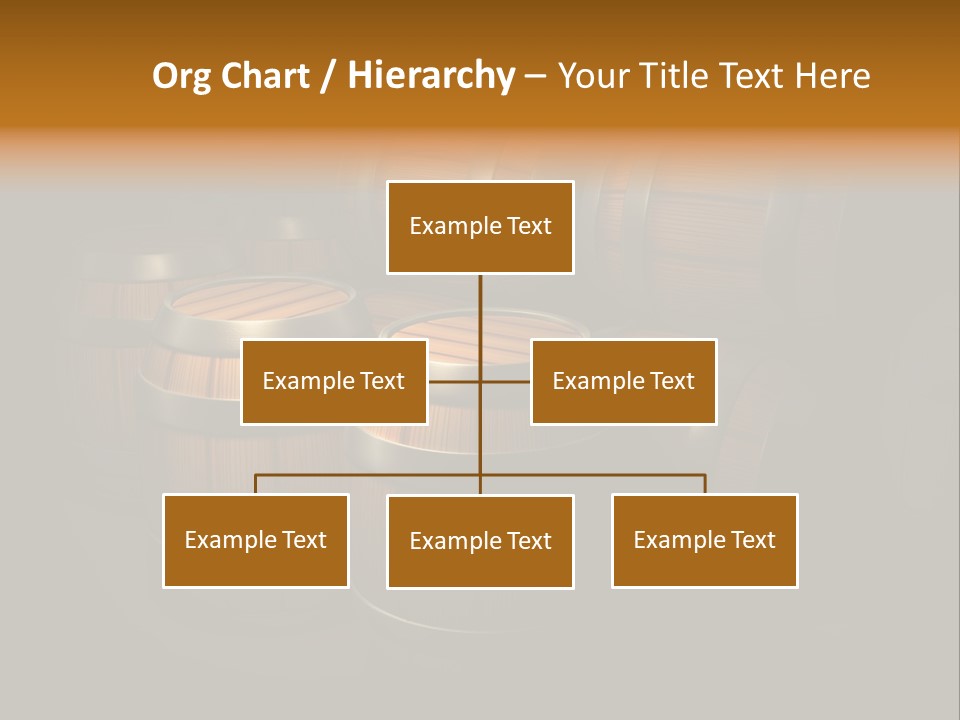 Org Chart / Hierarchy – Your Title Text Here

Example Text

Example Text

Example Text

Example Text

Example Text

Example Text